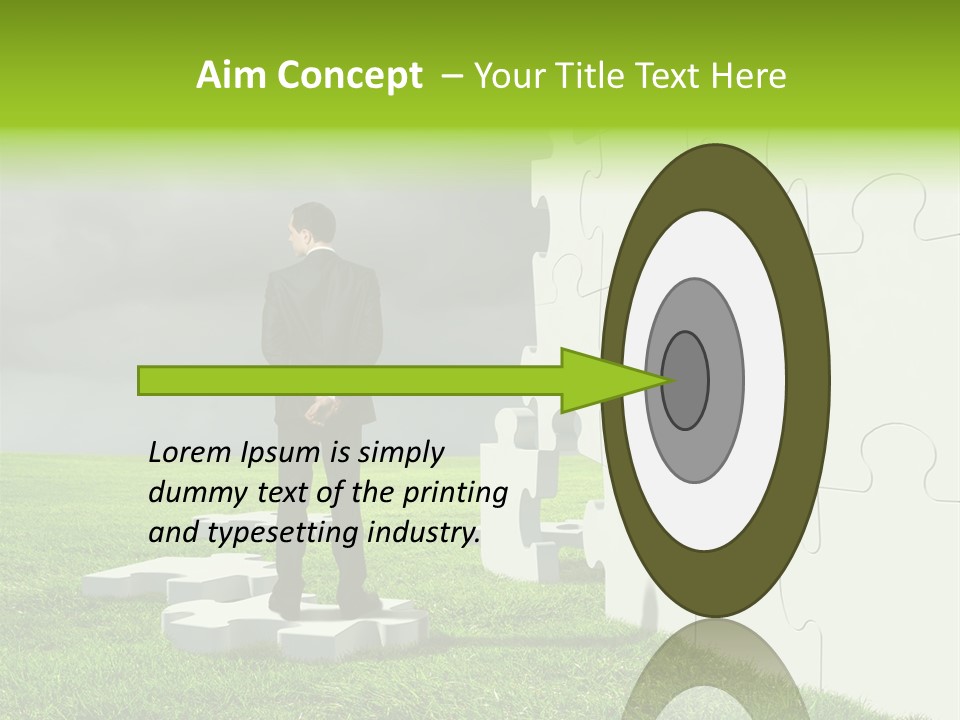 Aim Concept – Your Title Text Here

Lorem Ipsum is simply dummy text of the printing and typesetting industry.